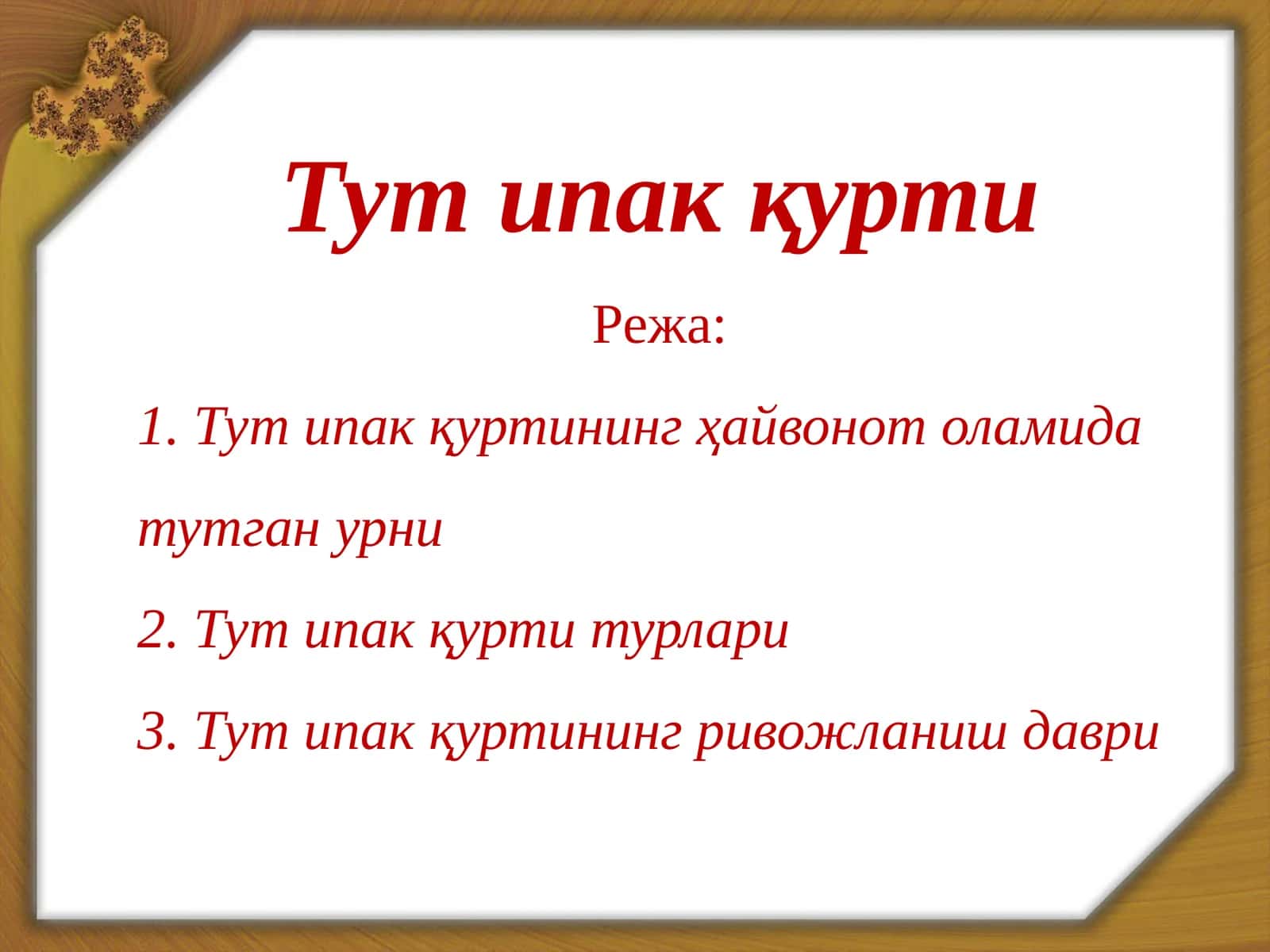 Тут ипак қурти

Режа:

1. Тут ипак қуртининг ҳайвонот оламида тутган урни

2. Тут ипак қурти турлари

3. Тут ипак қуртининг ривожланиш даври